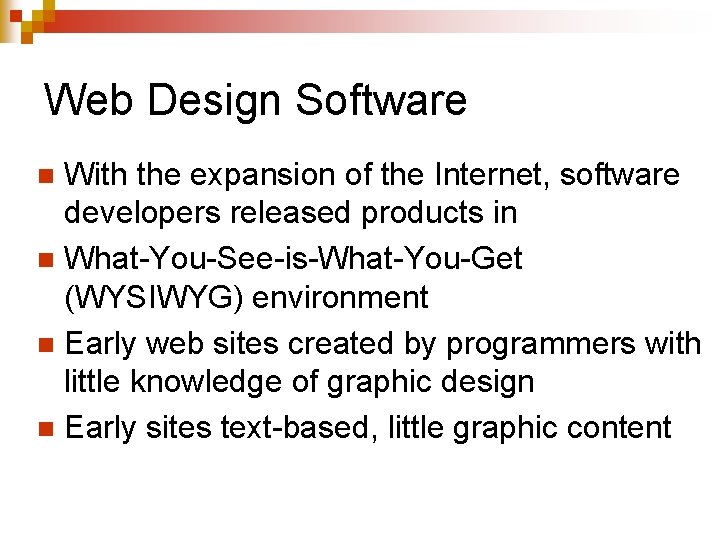 Web Design Software

With the expansion of the Internet, software developers released products in

What-You-See-is-What-You-Get (WYSIWYG) environment

Early web sites created by programmers with little knowledge of graphic design

Early sites text-based, little graphic content